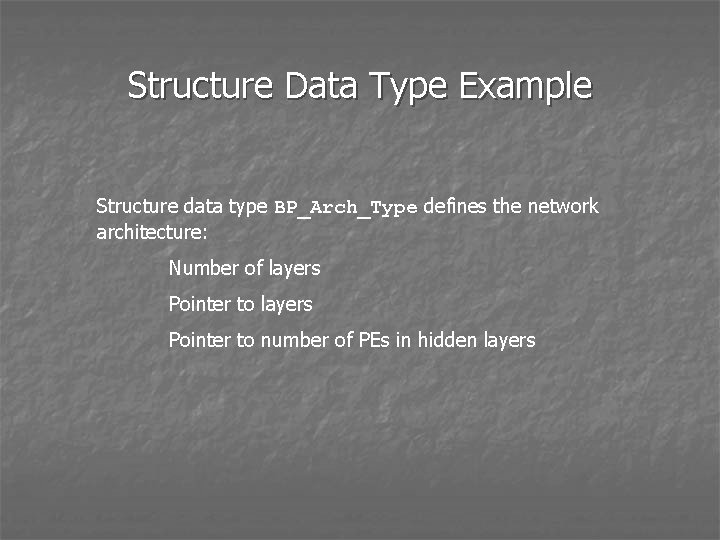 Structure Data Type Example

Structure data type BP_Arch_Type defines the network architecture:

Number of layers

Pointer to layers

Pointer to number of PEs in hidden layers